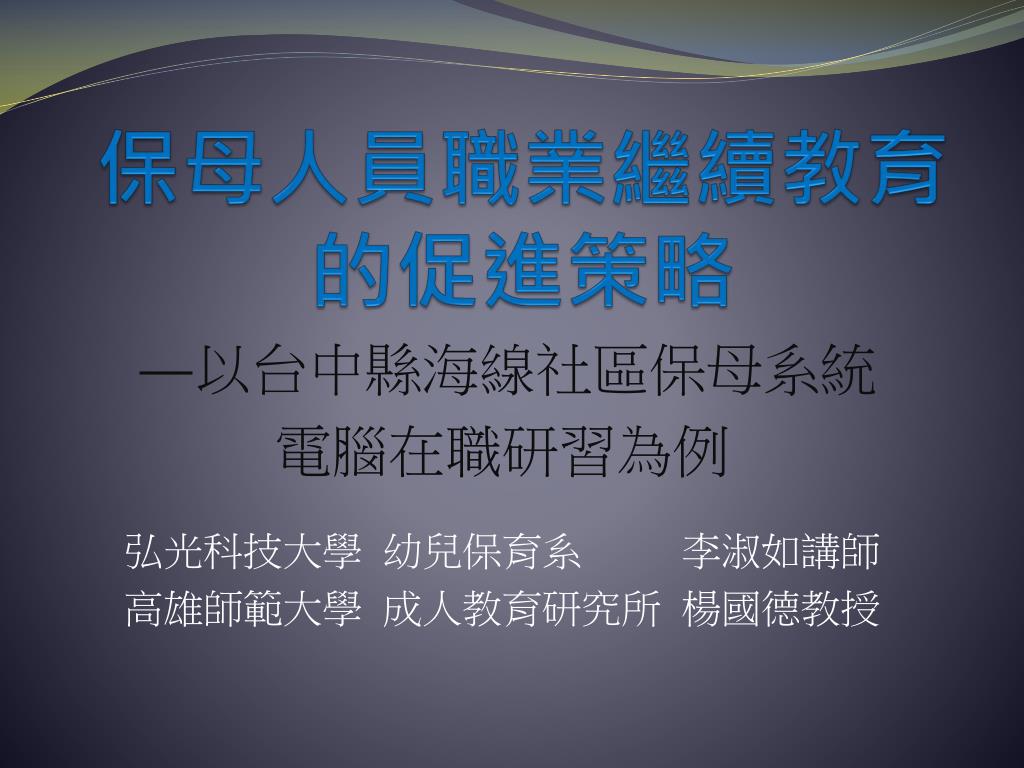 保母人員職業繼續教育的促進策略

—以台中縣海線社區保母系統電腦在職研習為例

弘光科技大學 幼兒保育系 李淑如講師
高雄師範大學 成人教育研究所 楊國德教授